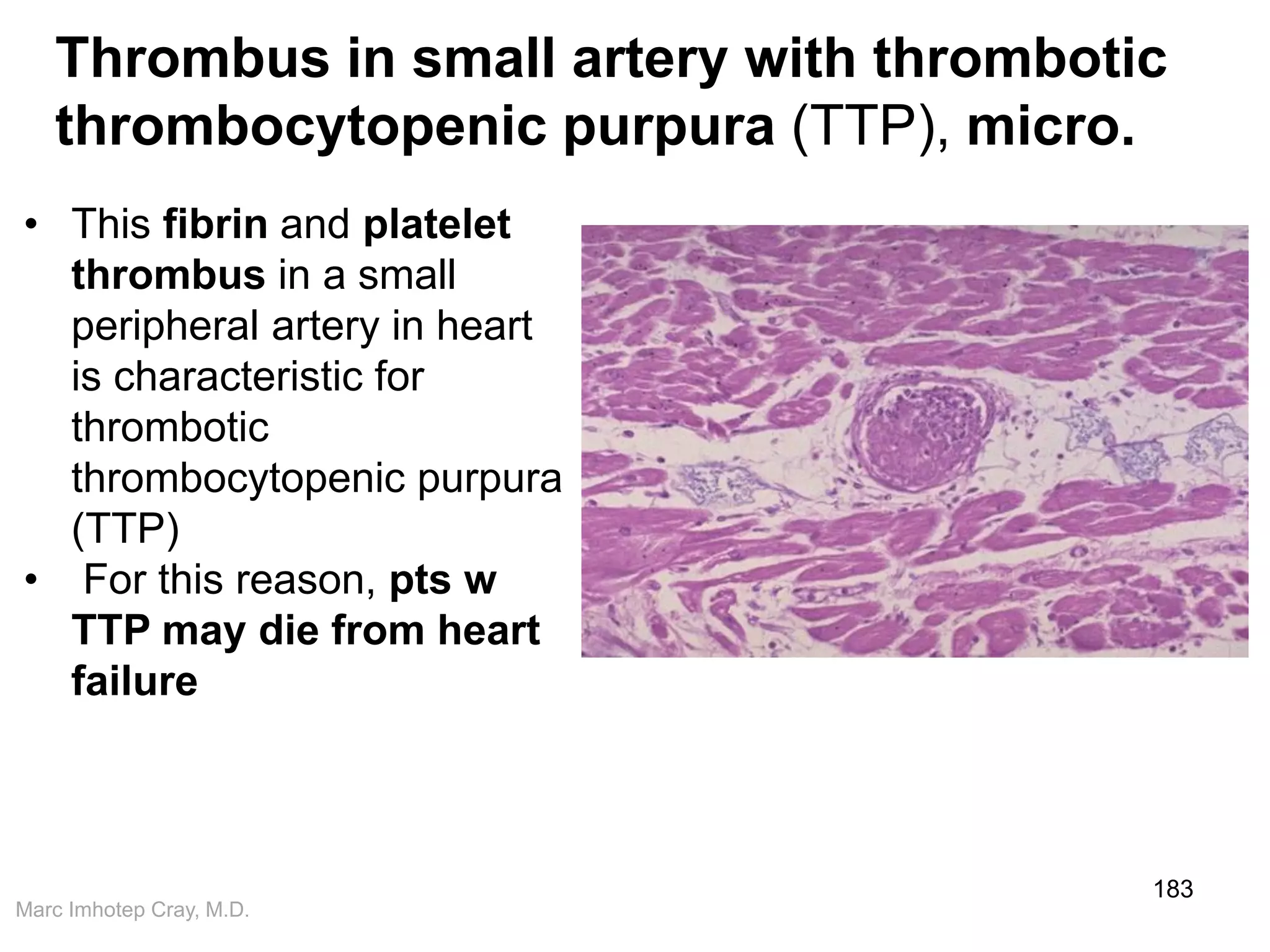 Thrombus in small artery with thrombotic thrombocytopenic purpura (TTP), micro.

• This fibrin and platelet thrombus in a small peripheral artery in heart is characteristic for thrombotic thrombocytopenic purpura (TTP)
• For this reason, pts w TTP may die from heart failure

183

Marc Imhotep Cray, M.D.